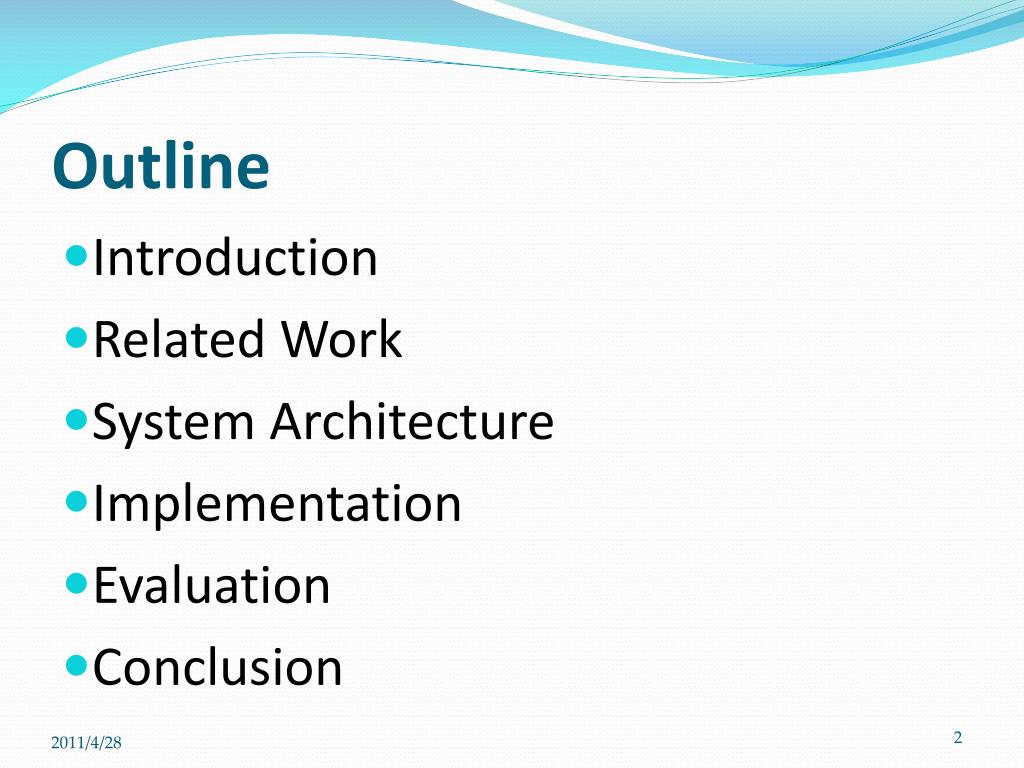 Outline

- Introduction
- Related Work
- System Architecture
- Implementation
- Evaluation
- Conclusion

2011/4/28

2